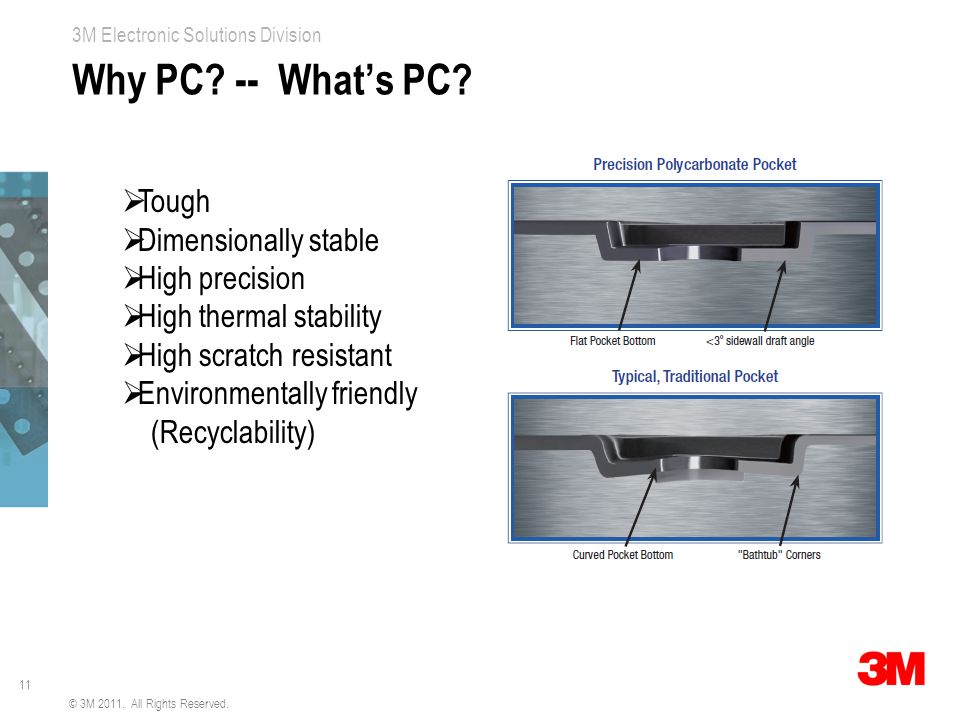 3M Electronic Solutions Division

Why PC? -- What's PC?

➢Tough
➢Dimensionally stable
➢High precision
➢High thermal stability
➢High scratch resistant
➢Environmentally friendly (Recyclability)

Precision Polycarbonate Pocket

Flat Pocket Bottom

<3° sidewall draft angle

Typical, Traditional Pocket

Curved Pocket Bottom

"Bathtub" Corners

11

© 3M 2011. All Rights Reserved.

3M